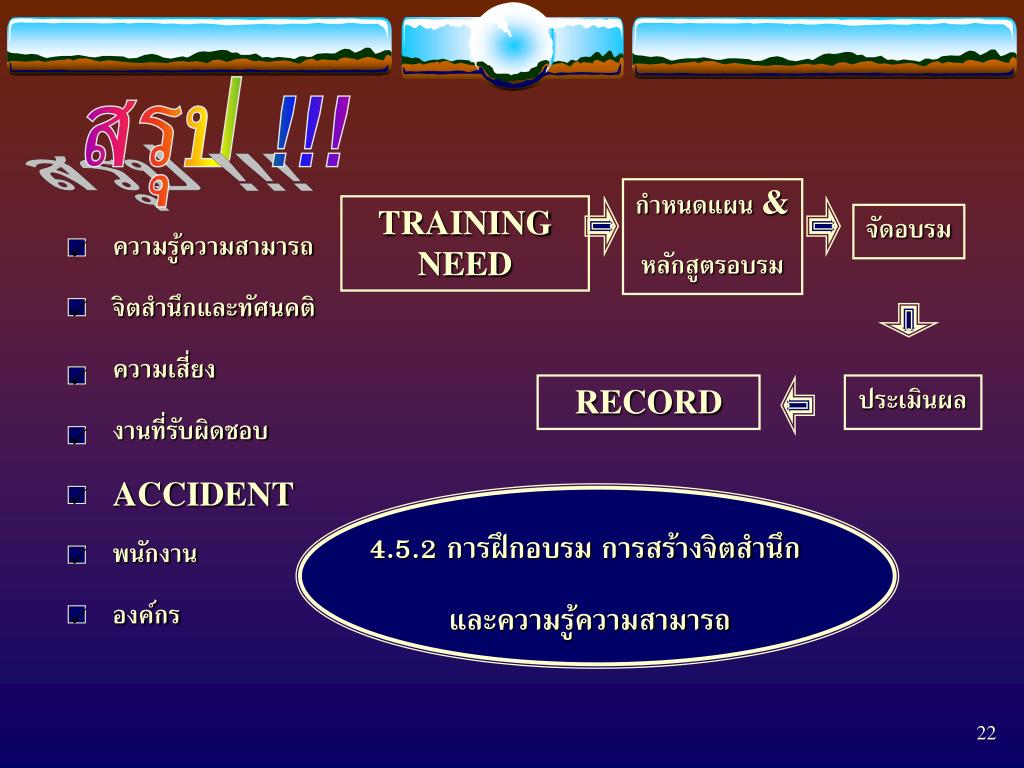 สรุป !!!

ความรู้ความสามารถ

จิตสำนึกและทัศนคติ

ความเสี่ยง

งานที่รับผิดชอบ

ACCIDENT

พนักงาน

องค์กร

TRAINING NEED

กำหนดแผน & หลักสูตรอบรม

จัดอบรม

ประเมินผล

RECORD

4.5.2 การฝึกอบรม การสร้างจิตสำนึก และความรู้ความสามารถ

22